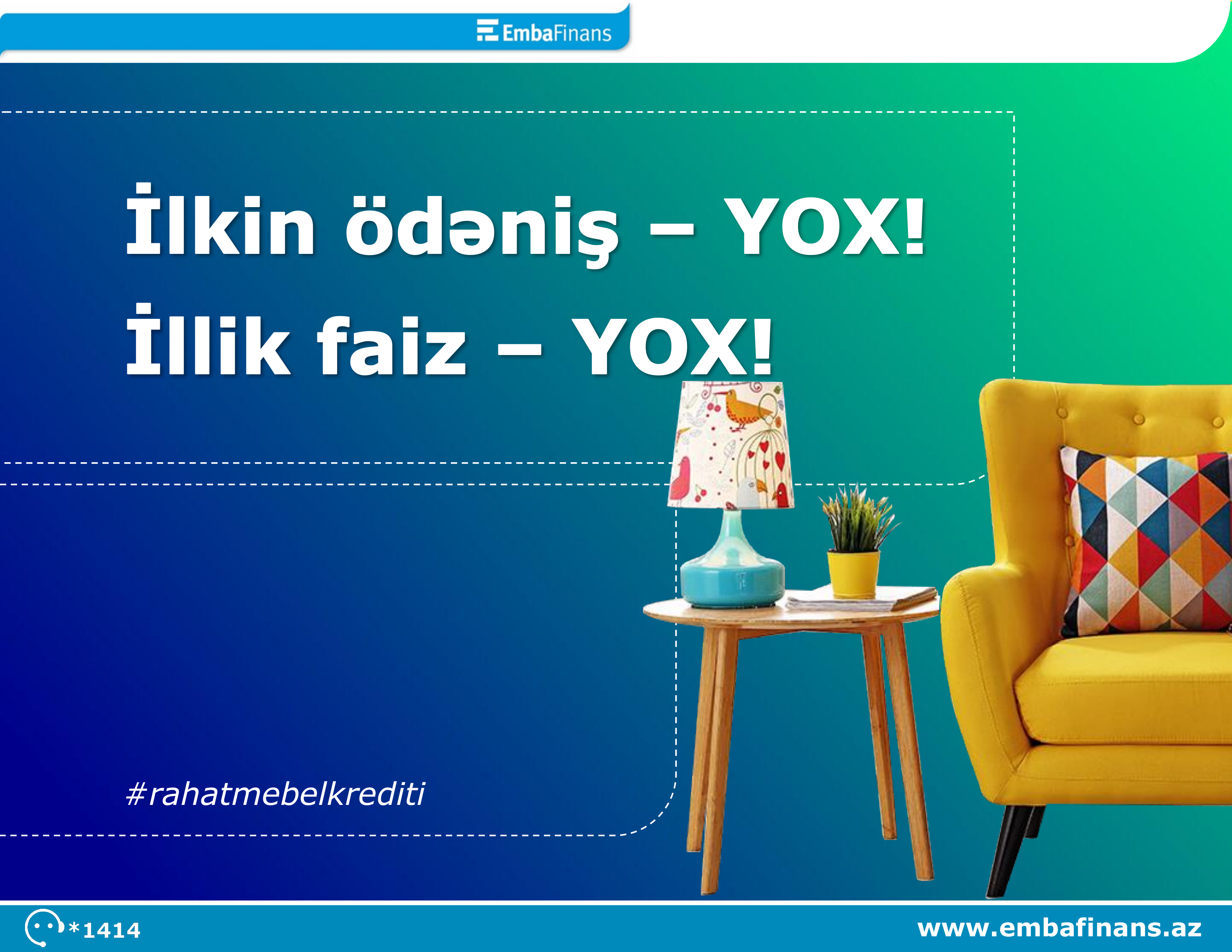 EmbaFinans

İlkin ödəniş – YOX!
İllik faiz – YOX!

#rahatmebelkrediti

*1414

www.embafinans.az